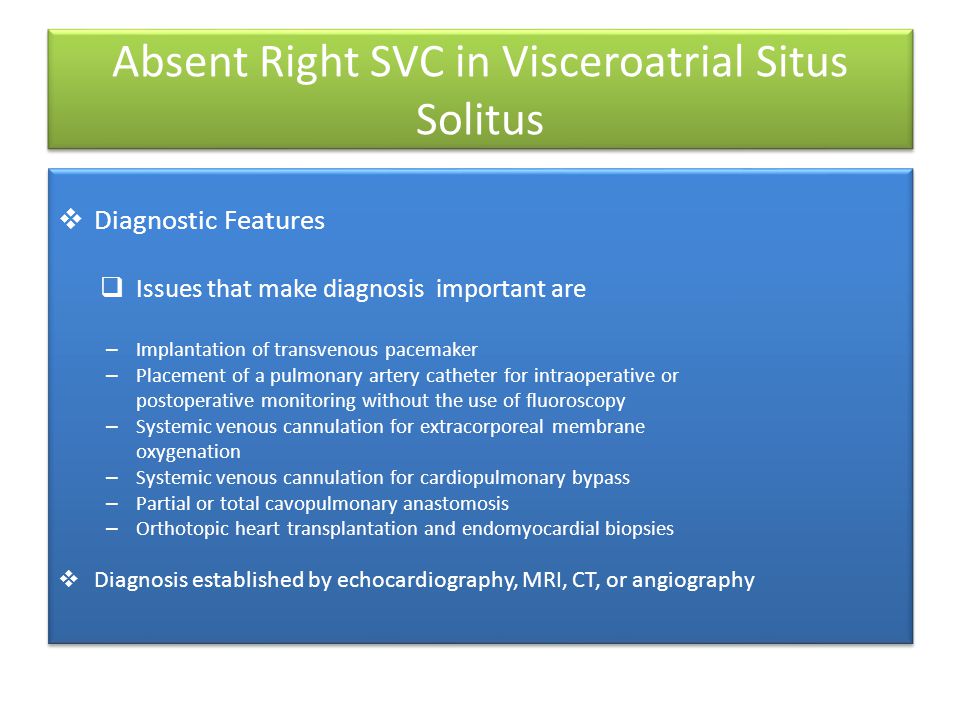 Absent Right SVC in Visceroatrial Situs Solitus

❖ Diagnostic Features

❑ Issues that make diagnosis important are

– Implantation of transvenous pacemaker
– Placement of a pulmonary artery catheter for intraoperative or postoperative monitoring without the use of fluoroscopy
– Systemic venous cannulation for extracorporeal membrane oxygenation
– Systemic venous cannulation for cardiopulmonary bypass
– Partial or total cavopulmonary anastomosis
– Orthotopic heart transplantation and endomyocardial biopsies

❖ Diagnosis established by echocardiography, MRI, CT, or angiography